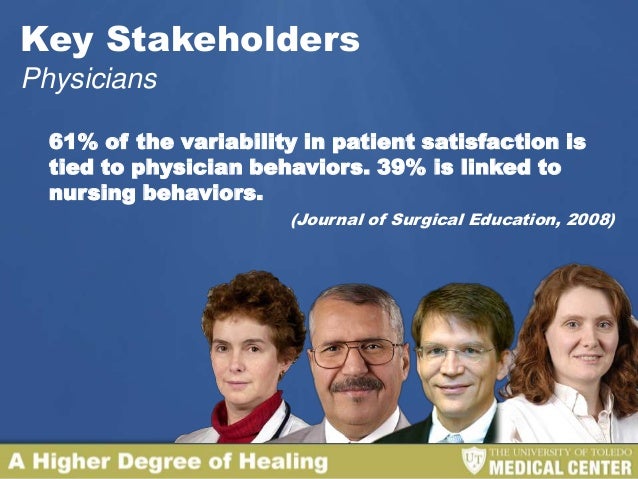 Key Stakeholders
Physicians

61% of the variability in patient satisfaction is tied to physician behaviors. 39% is linked to nursing behaviors.

(Journal of Surgical Education, 2008)

A Higher Degree of Healing

UT THE UNIVERSITY OF TOLEDO MEDICAL CENTER